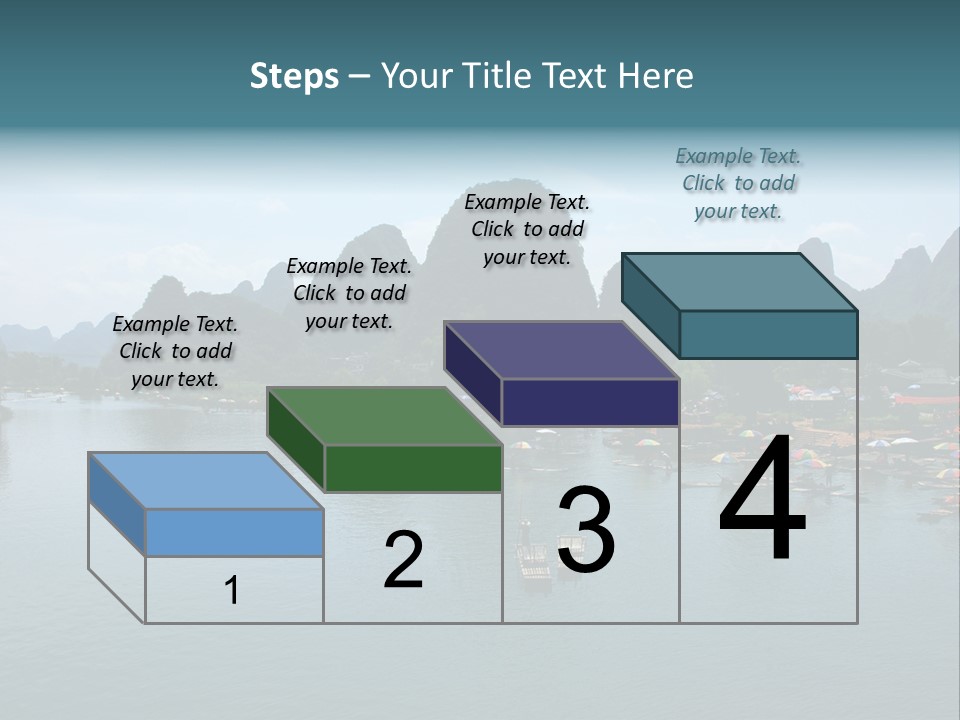 Steps – Your Title Text Here

Example Text. Click to add your text.

Example Text. Click to add your text.

Example Text. Click to add your text.

Example Text. Click to add your text.

1

2

3

4